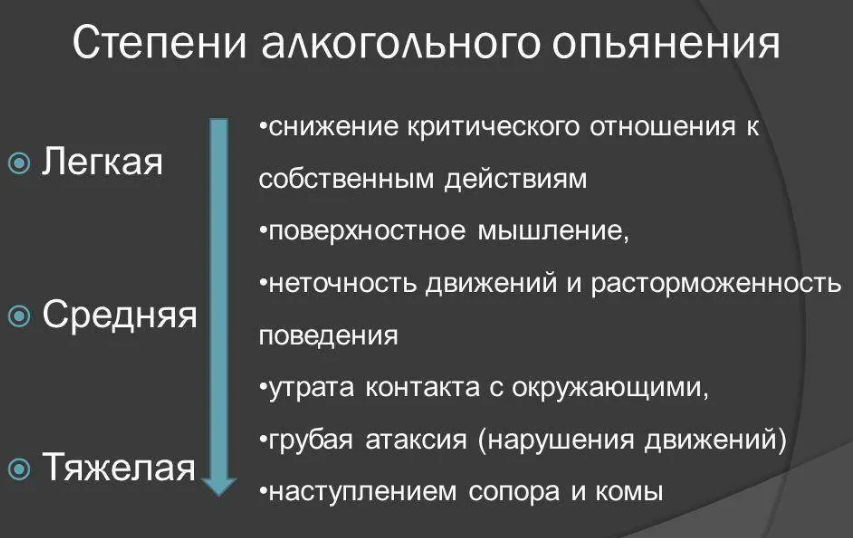 Степени алкогольного опьянения

Легкая

Средняя

Тяжелая

•снижение критического отношения к собственным действиям
•поверхностное мышление,
•неточность движений и расторможенность поведения
•утрата контакта с окружающими,
•грубая атаксия (нарушения движений)
•наступлением сопора и комы